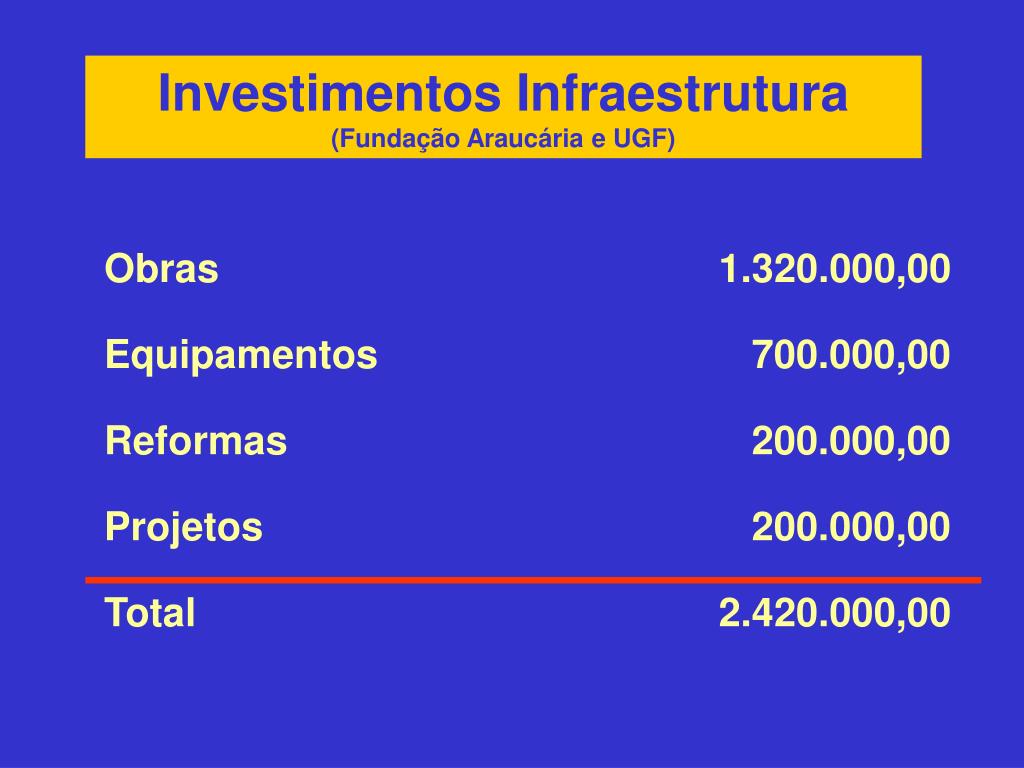 Investimentos Infraestrutura
(Fundação Araucária e UGF)

| | |
|---|---|
| Obras | 1.320.000,00 |
| Equipamentos | 700.000,00 |
| Reformas | 200.000,00 |
| Projetos | 200.000,00 |
| Total | 2.420.000,00 |